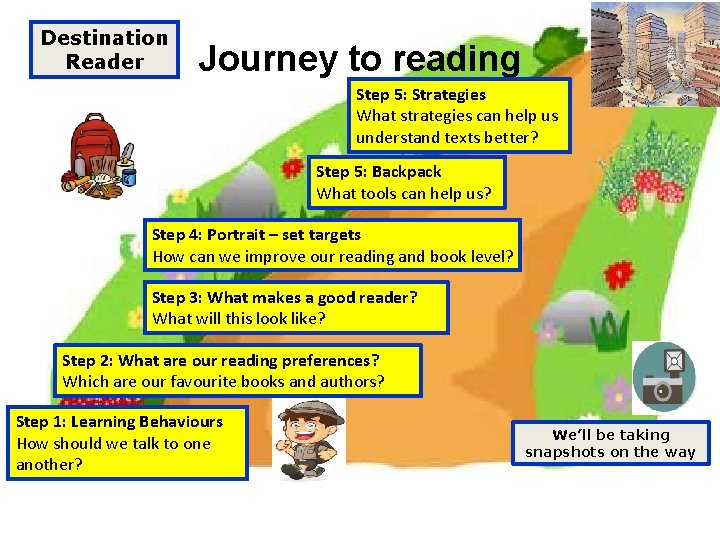 Destination Reader

Journey to reading

Step 5: Strategies
What strategies can help us understand texts better?

Step 5: Backpack
What tools can help us?

Step 4: Portrait – set targets
How can we improve our reading and book level?

Step 3: What makes a good reader?
What will this look like?

Step 2: What are our reading preferences?
Which are our favourite books and authors?

Step 1: Learning Behaviours
How should we talk to one another?

We'll be taking snapshots on the way